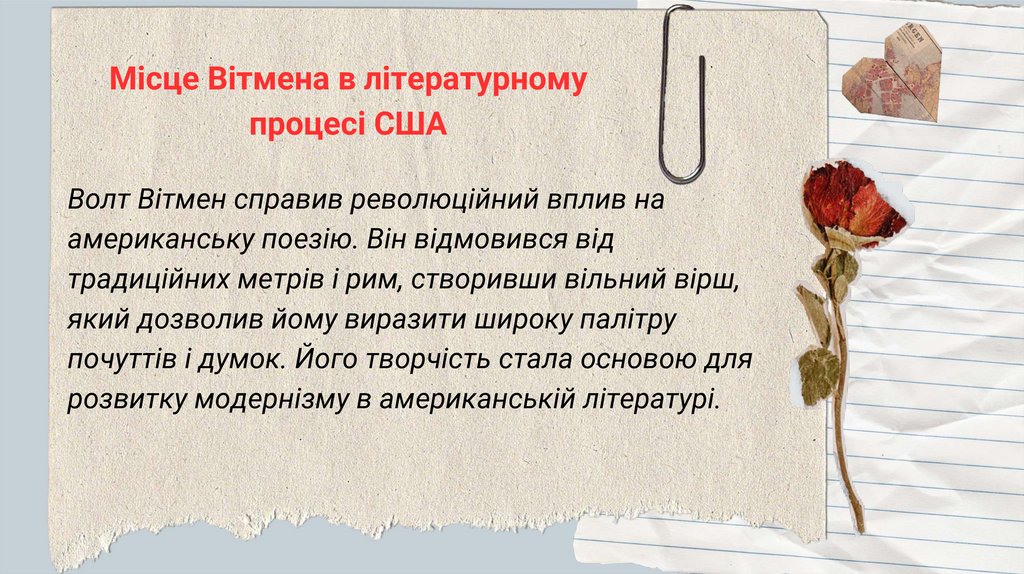 Місце Вітмена в літературному процесі США

Волт Вітмен справив революційний вплив на американську поезію. Він відмовився від традиційних метрів і рим, створивши вільний вірш, який дозволив йому виразити широку палітру почуттів і думок. Його творчість стала основою для розвитку модернізму в американській літературі.